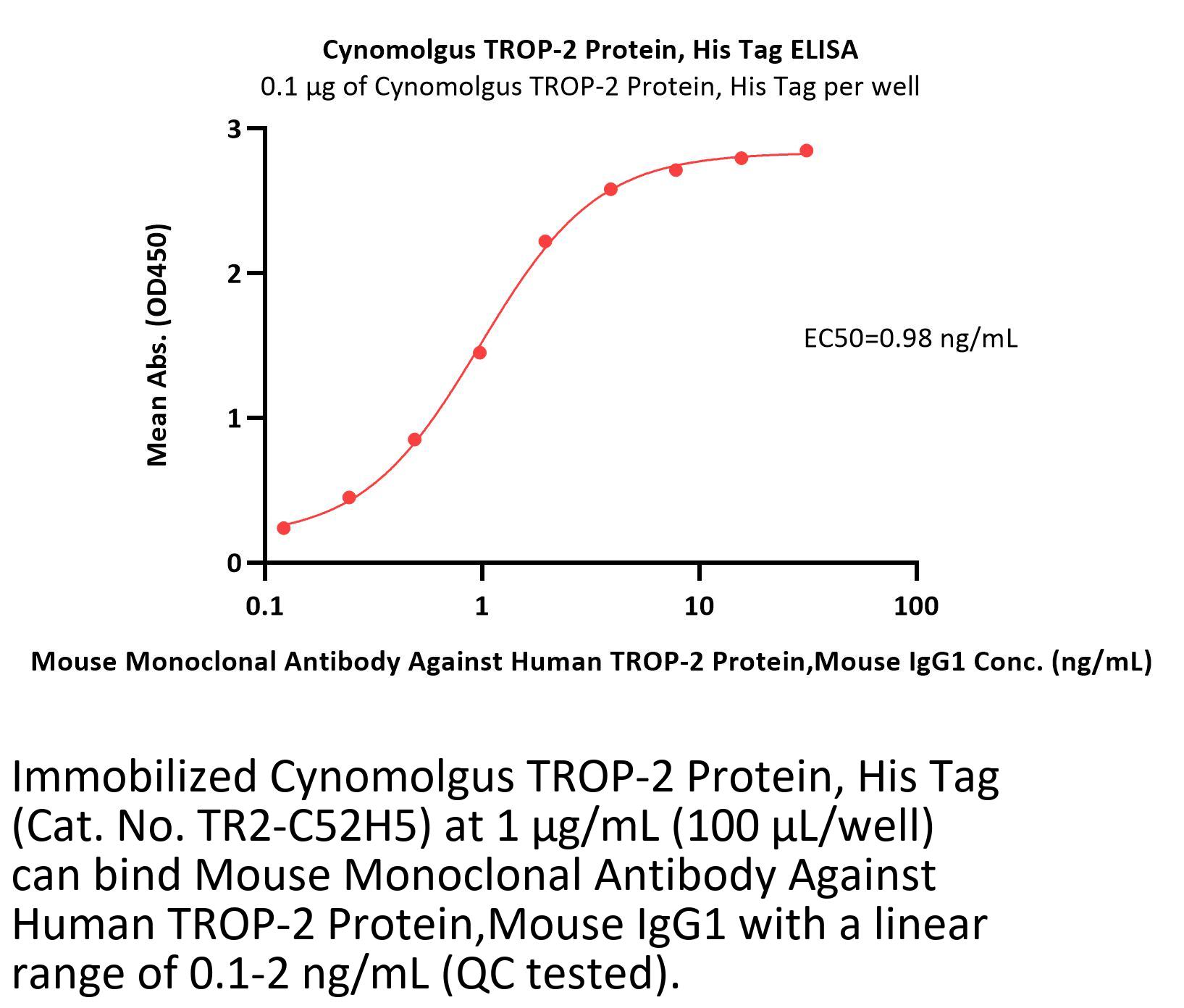 Cynomolgus TROP-2 Protein, His Tag ELISA
0.1 μg of Cynomolgus TROP-2 Protein, His Tag per well

Mean Abs. (OD450)

3
2
1
0

EC50=0.98 ng/mL

0.1
1
10
100

Mouse Monoclonal Antibody Against Human TROP-2 Protein,Mouse IgG1 Conc. (ng/mL)

Immobilized Cynomolgus TROP-2 Protein, His Tag (Cat. No. TR2-C52H5) at 1 μg/mL (100 μL/well) can bind Mouse Monoclonal Antibody Against Human TROP-2 Protein,Mouse IgG1 with a linear range of 0.1-2 ng/mL (QC tested).